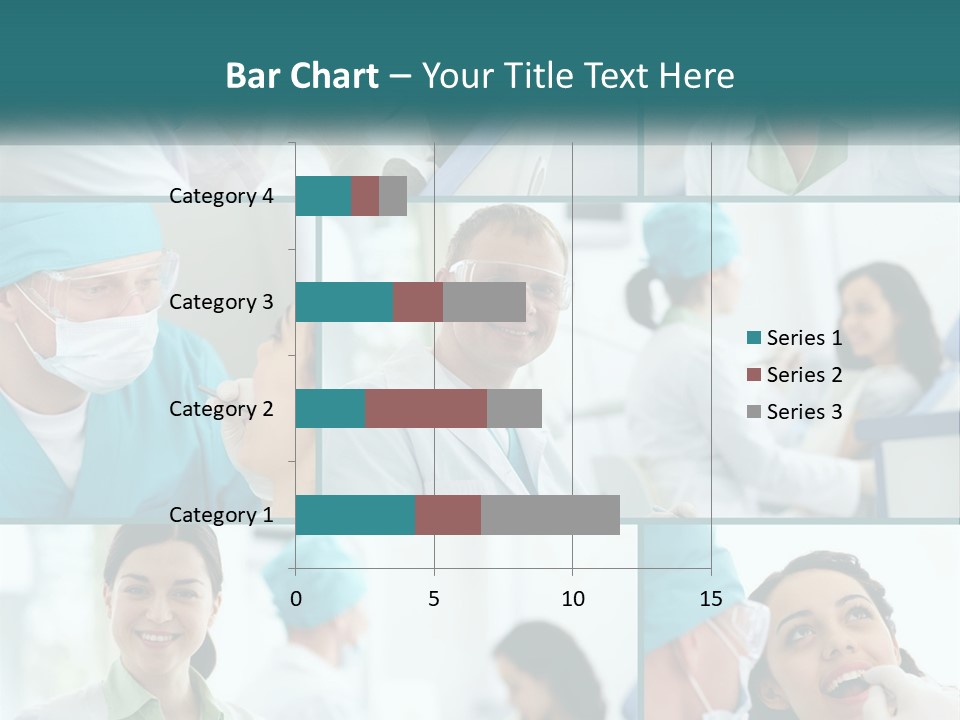 Bar Chart – Your Title Text Here

Category 4
Category 3
Category 2
Category 1

0
5
10
15

Series 1
Series 2
Series 3